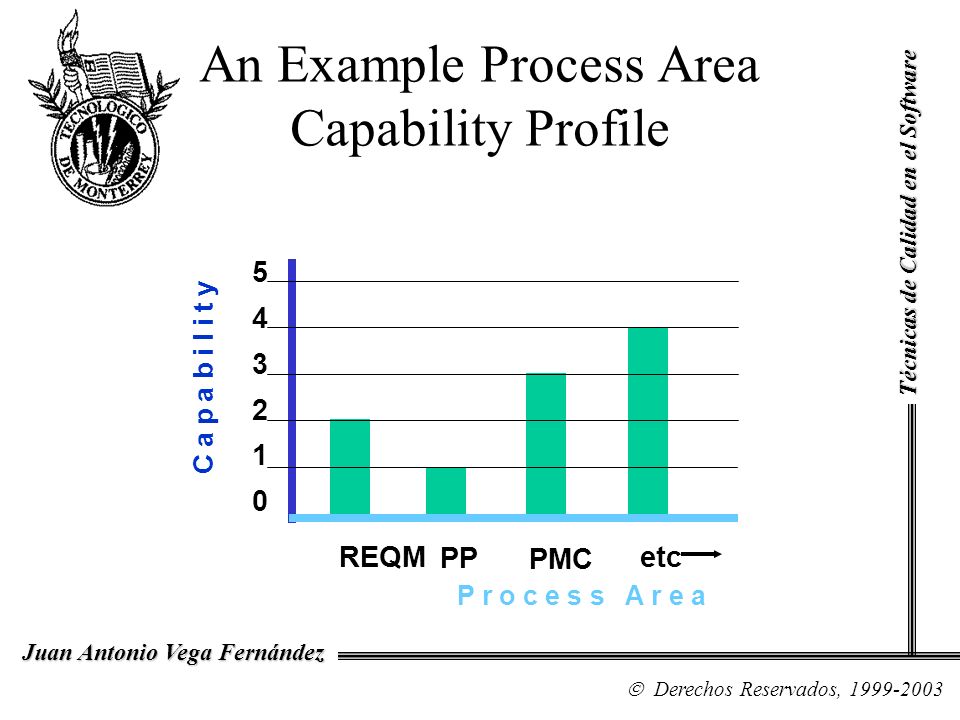 TECNOLOGICO DE MONTERREY

An Example Process Area Capability Profile

Técnicas de Calidad en el Software

Capability

5
4
3
2
1
0

REQM PP PMC etc

Process Area

Juan Antonio Vega Fernández

© Derechos Reservados, 1999-2003